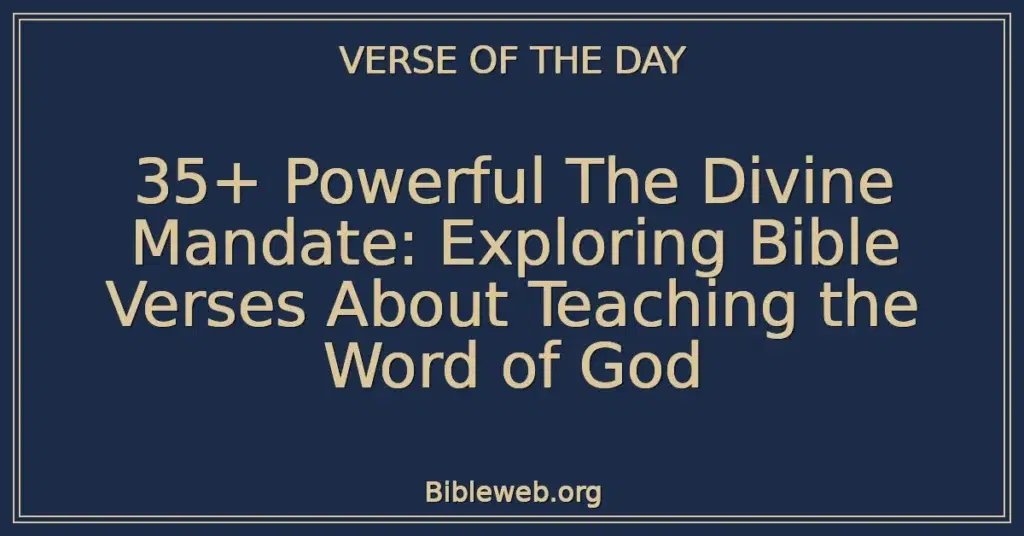 VERSE OF THE DAY

35+ Powerful The Divine Mandate: Exploring Bible Verses About Teaching the Word of God

Bibleweb.org